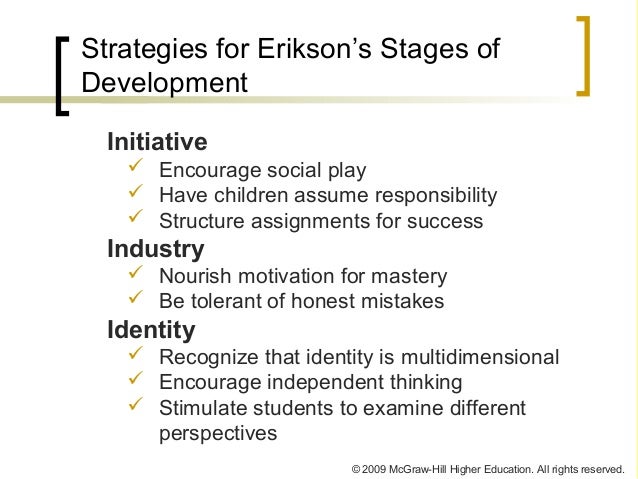 Strategies for Erikson's Stages of Development

Initiative
✓ Encourage social play
✓ Have children assume responsibility
✓ Structure assignments for success

Industry
✓ Nourish motivation for mastery
✓ Be tolerant of honest mistakes

Identity
✓ Recognize that identity is multidimensional
✓ Encourage independent thinking
✓ Stimulate students to examine different perspectives

© 2009 McGraw-Hill Higher Education. All rights reserved.